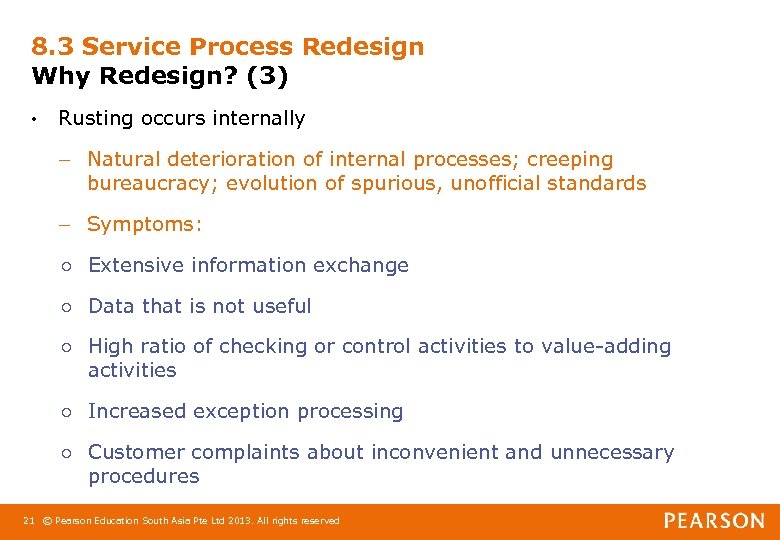 8.3 Service Process Redesign
Why Redesign? (3)

• Rusting occurs internally

– Natural deterioration of internal processes; creeping bureaucracy; evolution of spurious, unofficial standards

– Symptoms:

○ Extensive information exchange

○ Data that is not useful

○ High ratio of checking or control activities to value-adding activities

○ Increased exception processing

○ Customer complaints about inconvenient and unnecessary procedures

21 © Pearson Education South Asia Pte Ltd 2013. All rights reserved

PEARSON